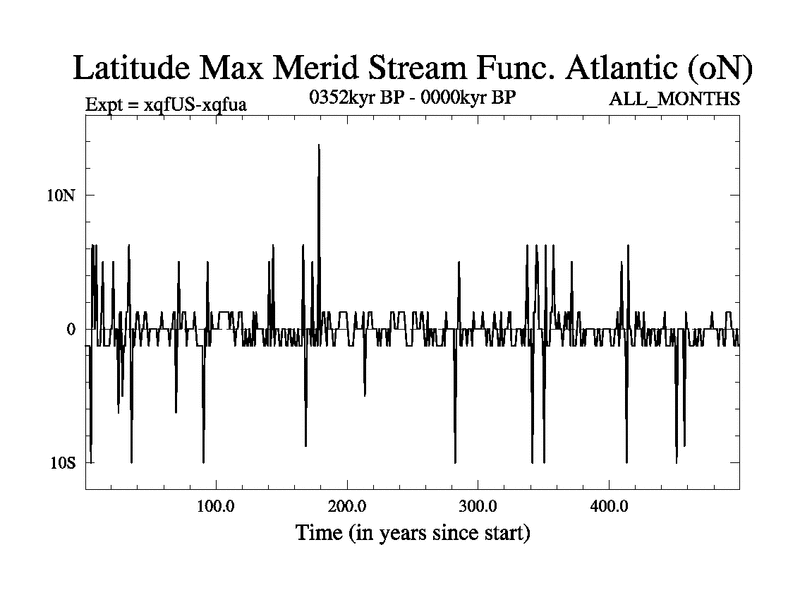 Latitude Max Merid Stream Func. Atlantic (oN)

Expt = xqfUS-xqfua

0352kyr BP - 0000kyr BP

ALL_MONTHS

10N

0

10S

100.0

200.0

300.0

400.0

Time (in years since start)